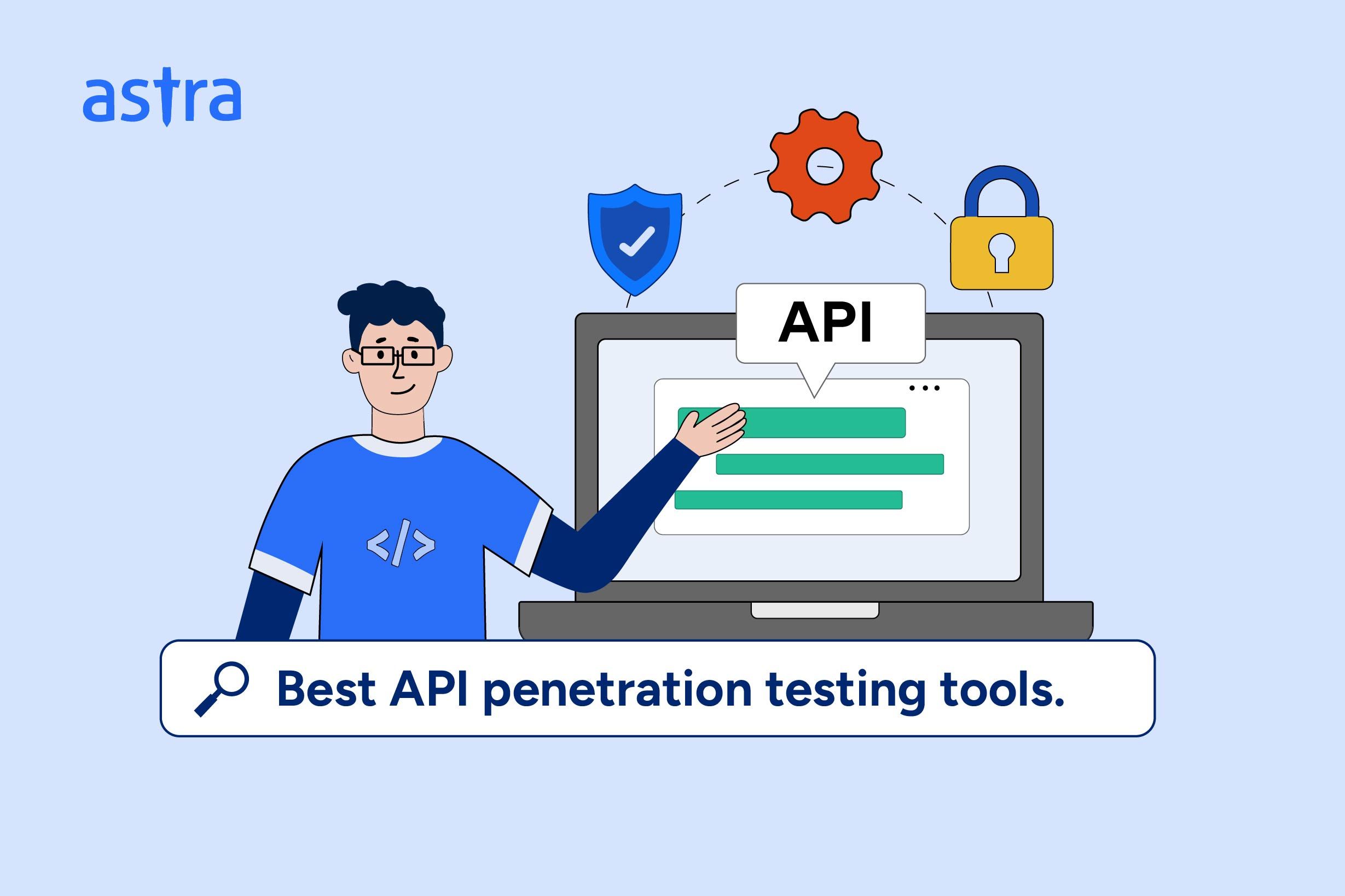 astra

API

</>

Best API penetration testing tools.